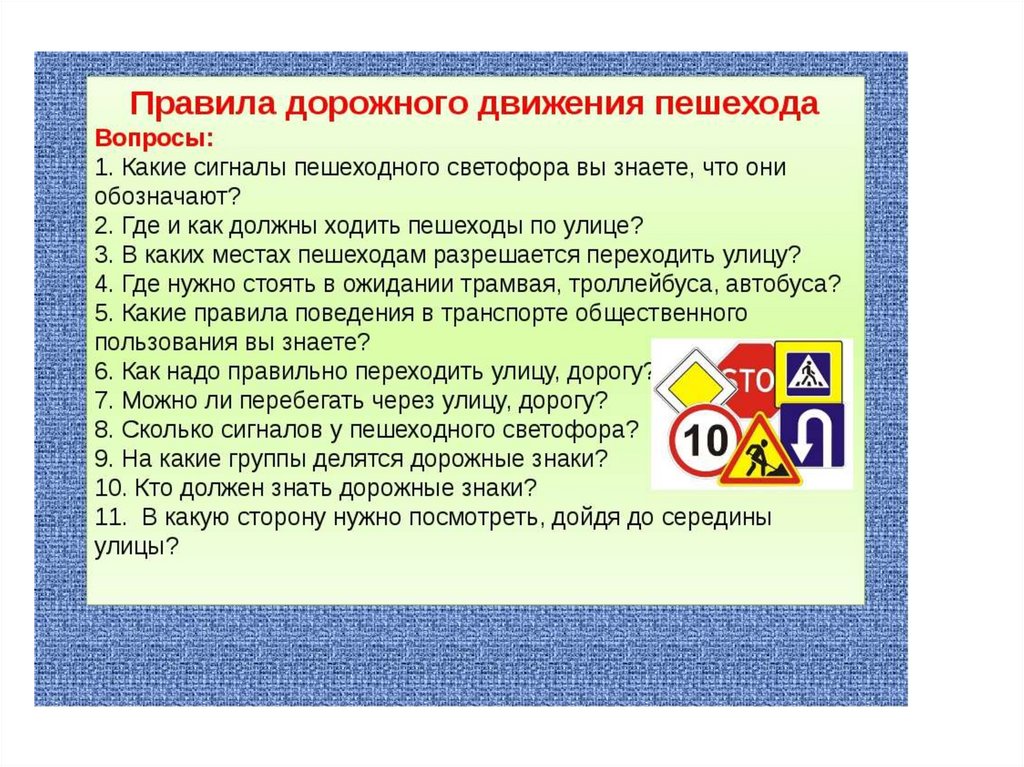 Правила дорожного движения пешехода

Вопросы:

1. Какие сигналы пешеходного светофора вы знаете, что они обозначают?

2. Где и как должны ходить пешеходы по улице?

3. В каких местах пешеходам разрешается переходить улицу?

4. Где нужно стоять в ожидании трамвая, троллейбуса, автобуса?

5. Какие правила поведения в транспорте общественного пользования вы знаете?

6. Как надо правильно переходить улицу, дорогу?

7. Можно ли перебегать через улицу, дорогу?

8. Сколько сигналов у пешеходного светофора?

9. На какие группы делятся дорожные знаки?

10. Кто должен знать дорожные знаки?

11. В какую сторону нужно посмотреть, дойдя до середины улицы?

STO

10